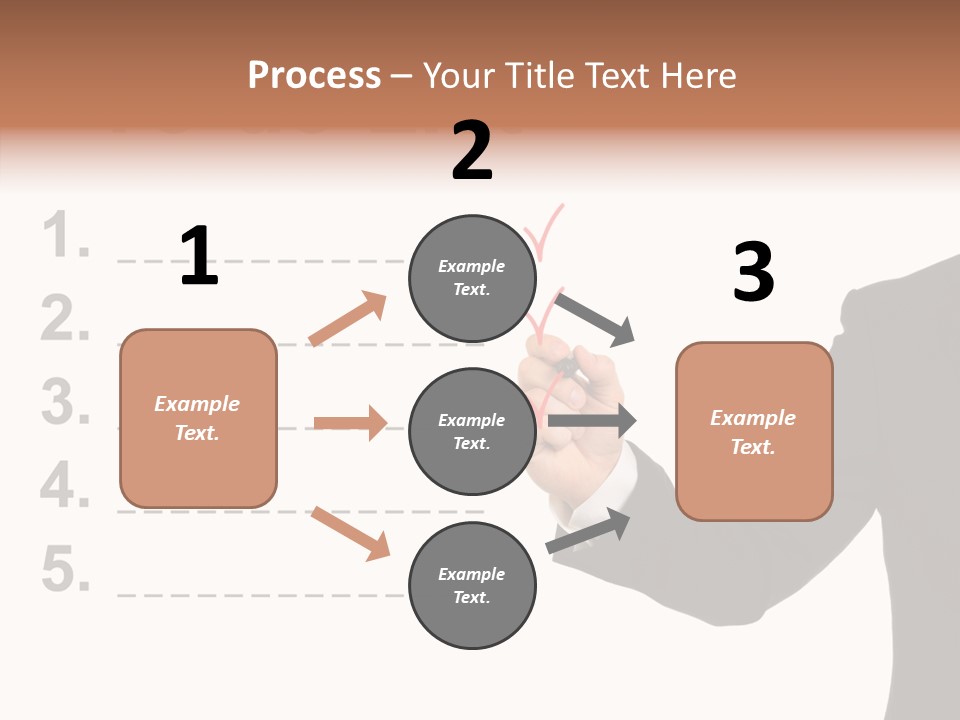 Process – Your Title Text Here

1.
2.
3.
4.
5.

1

Example Text.

2

Example Text.

Example Text.

Example Text.

3

Example Text.